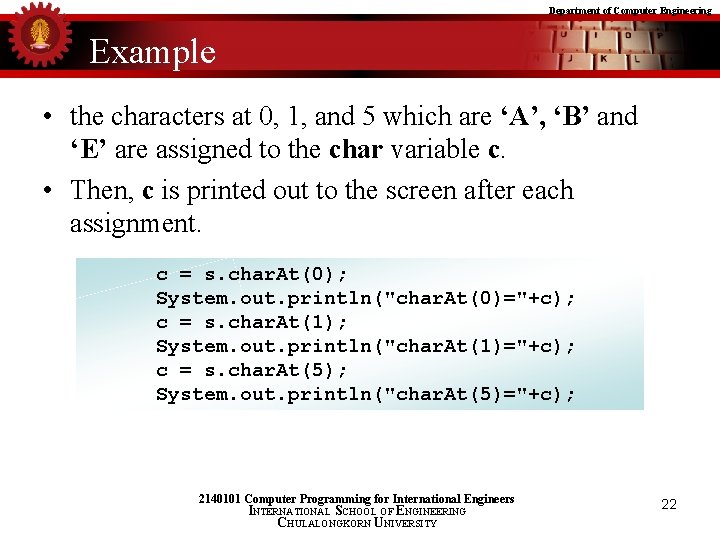 Department of Computer Engineering

Example

• the characters at 0, 1, and 5 which are ‘A’, ‘B’ and ‘E’ are assigned to the char variable c.

• Then, c is printed out to the screen after each assignment.

c = s.charAt(0);
System.out.println("charAt(0)="+c);
c = s.charAt(1);
System.out.println("charAt(1)="+c);
c = s.charAt(5);
System.out.println("charAt(5)="+c);

2140101 Computer Programming for International Engineers
INTERNATIONAL SCHOOL OF ENGINEERING
CHULALONGKORN UNIVERSITY

22